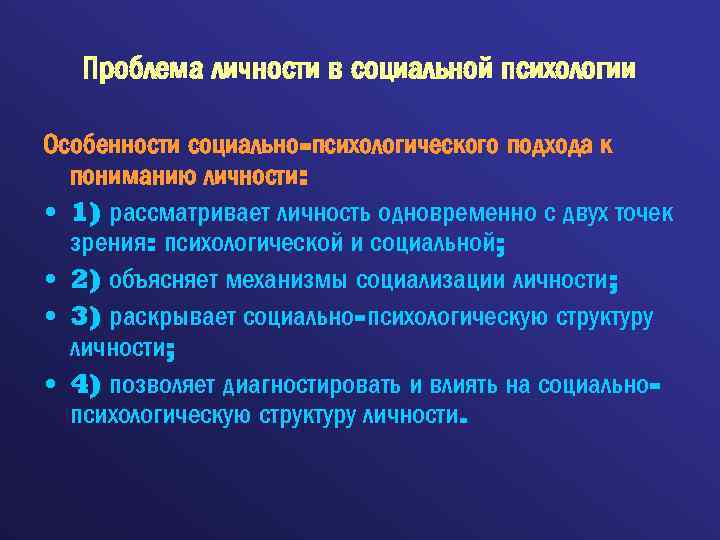 Проблема личности в социальной психологии

Особенности социально-психологического подхода к пониманию личности:

• 1) рассматривает личность одновременно с двух точек зрения: психологической и социальной;
• 2) объясняет механизмы социализации личности;
• 3) раскрывает социально-психологическую структуру личности;
• 4) позволяет диагностировать и влиять на социально-психологическую структуру личности.